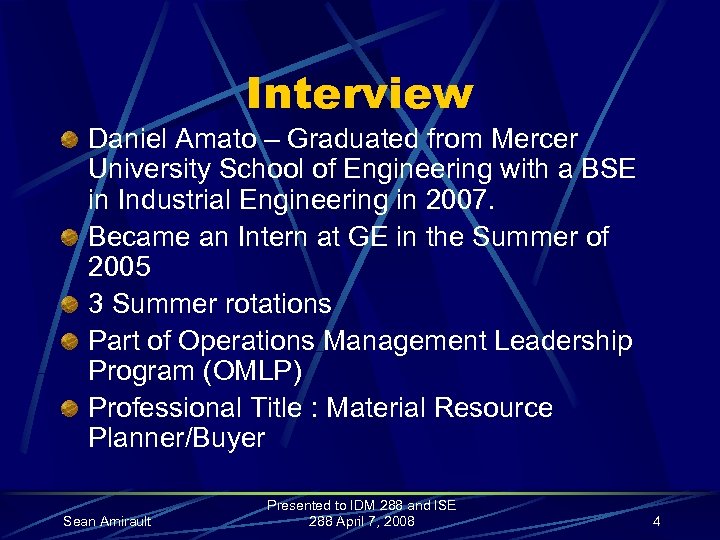 Interview

Daniel Amato – Graduated from Mercer University School of Engineering with a BSE in Industrial Engineering in 2007.

Became an Intern at GE in the Summer of 2005

3 Summer rotations

Part of Operations Management Leadership Program (OMLP)

Professional Title : Material Resource Planner/Buyer

Sean Amirault

Presented to IDM 288 and ISE 288 April 7, 2008

4